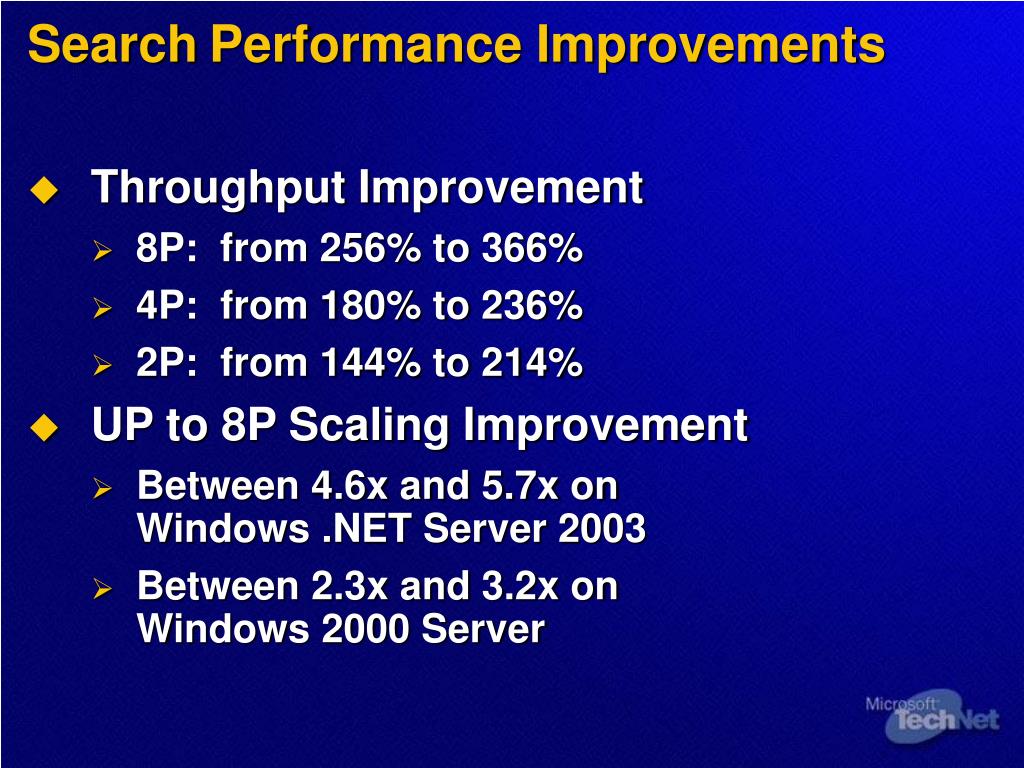 Search Performance Improvements

Throughput Improvement

8P: from 256% to 366%

4P: from 180% to 236%

2P: from 144% to 214%

UP to 8P Scaling Improvement

Between 4.6x and 5.7x on Windows .NET Server 2003

Between 2.3x and 3.2x on Windows 2000 Server

Microsoft TechNet